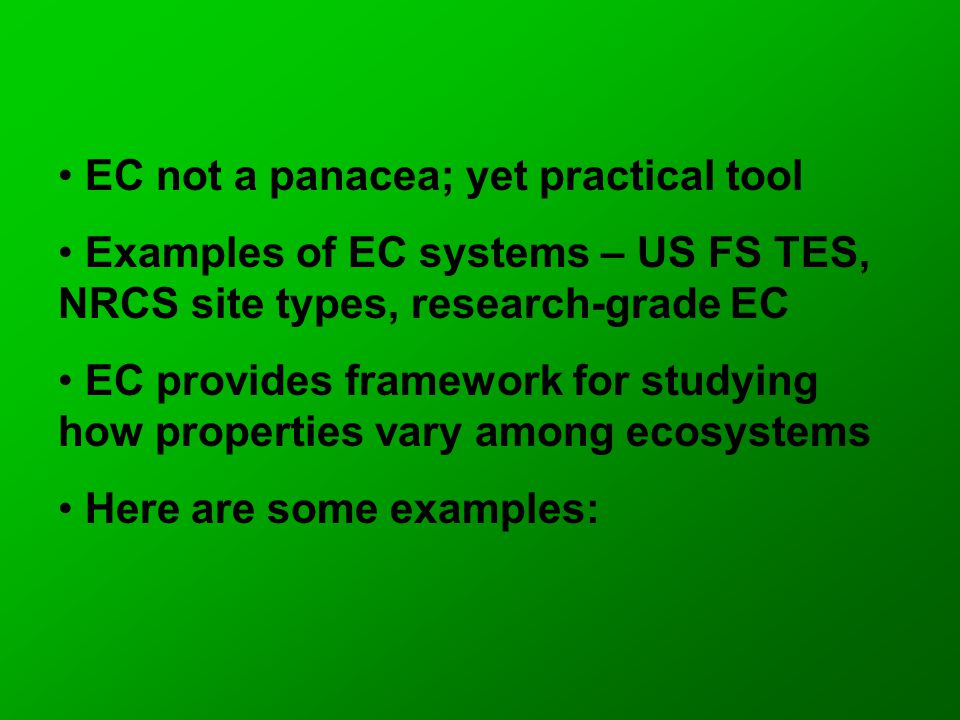 • EC not a panacea; yet practical tool

• Examples of EC systems – US FS TES, NRCS site types, research-grade EC

• EC provides framework for studying how properties vary among ecosystems

• Here are some examples: